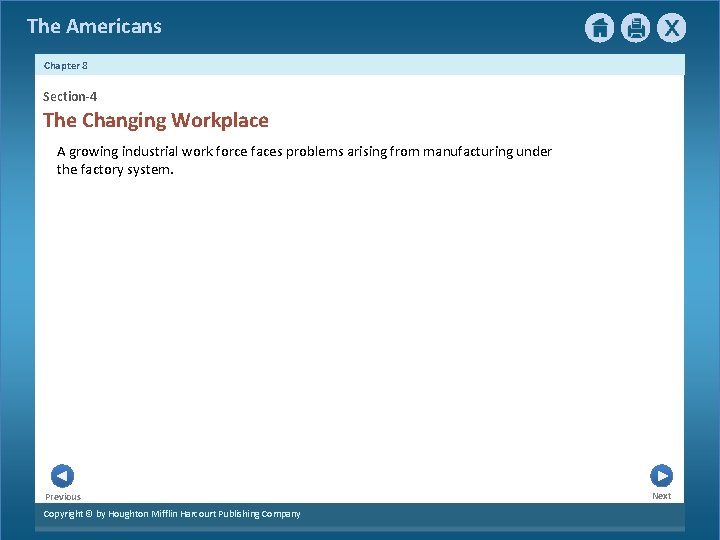 The Americans

X

Chapter 8

Section-4

The Changing Workplace

A growing industrial work force faces problems arising from manufacturing under the factory system.

Previous

Next

Copyright © by Houghton Mifflin Harcourt Publishing Company